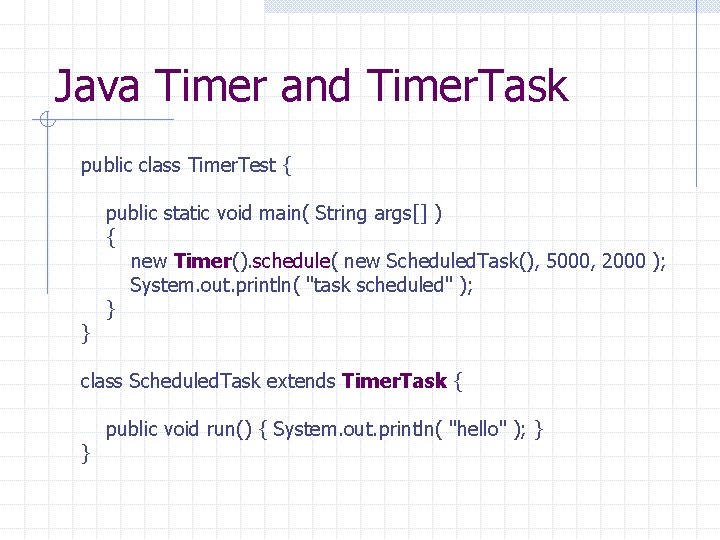 Java Timer and TimerTask

public class TimerTest {

public static void main( String args[] )
{
new Timer().schedule( new ScheduledTask(), 5000, 2000 );
System.out.println( "task scheduled" );
}
}

class ScheduledTask extends TimerTask {

public void run() { System.out.println( "hello" ); }
}